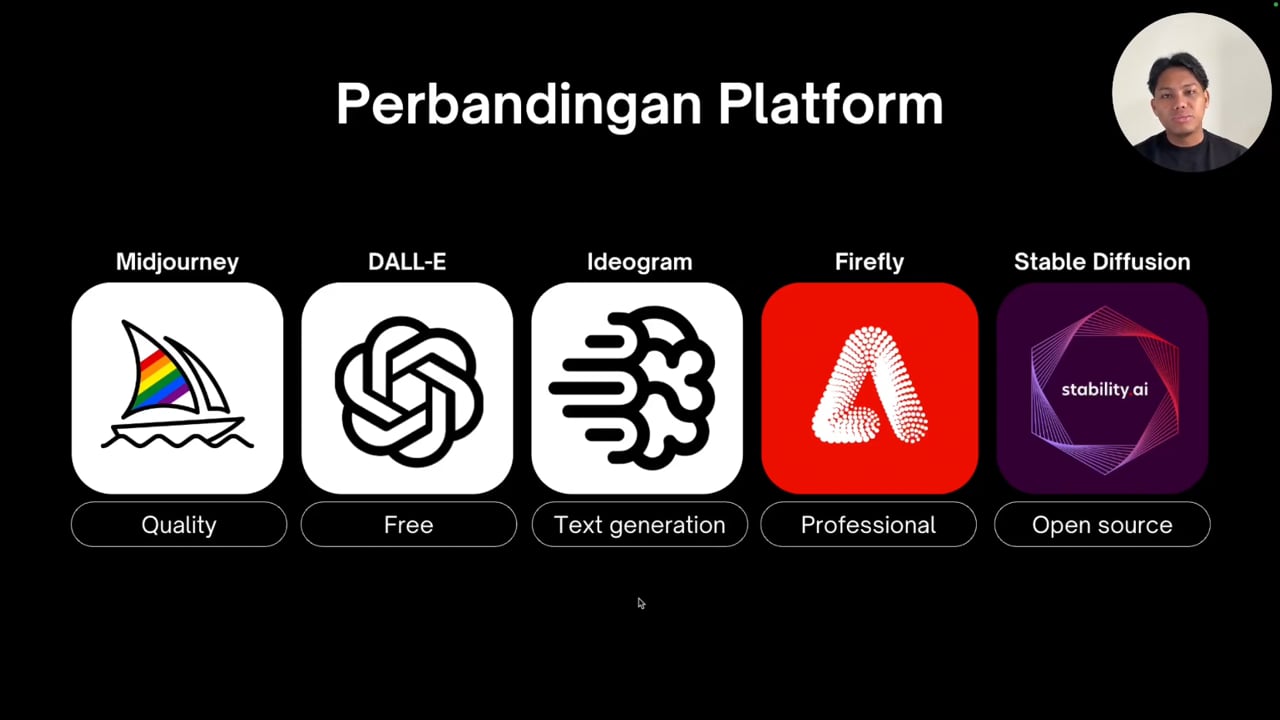 Perbandingan Platform

Midjourney
Quality

DALL-E
Free

Ideogram
Text generation

Firefly
Professional

Stable Diffusion
stability.ai
Open source